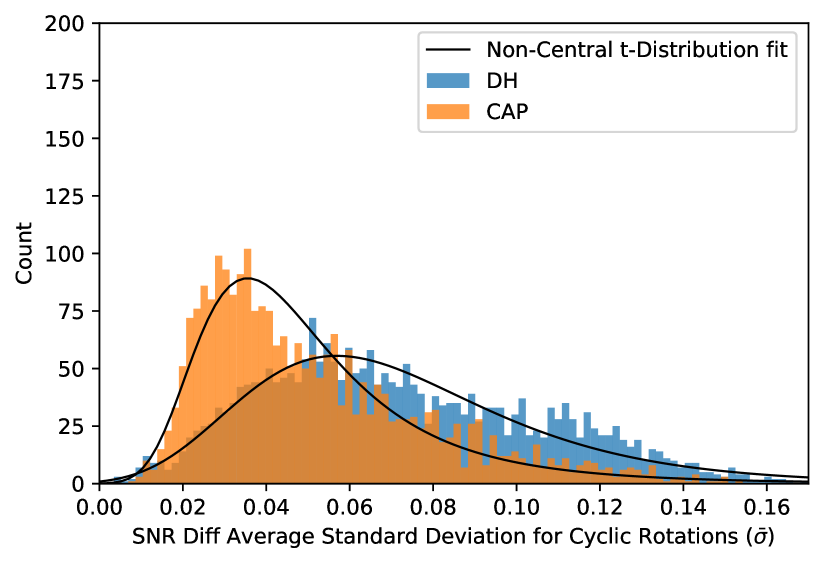 200
175
150
125
100
75
50
25
0
Count
Non-Central t-Distribution fit
DH
CAP
0.00 0.02 0.04 0.06 0.08 0.10 0.12 0.14 0.16
SNR Diff Average Standard Deviation for Cyclic Rotations ($\bar{\sigma}$)